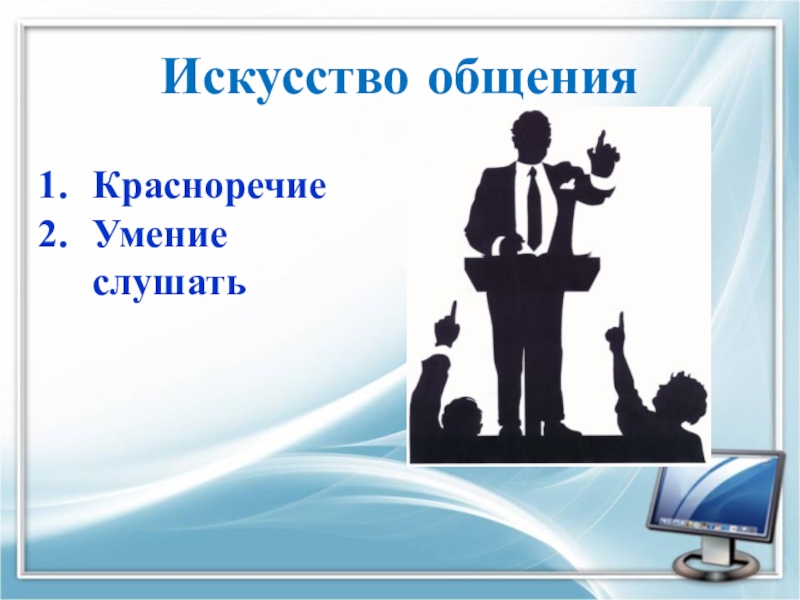 Искусство общения

1. Красноречие
2. Умение слушать